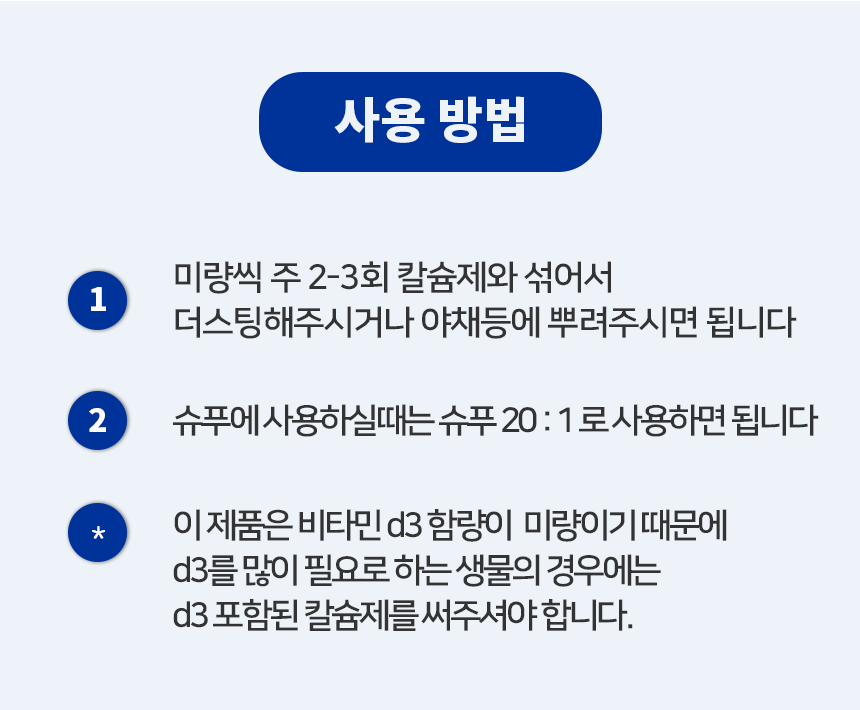 사용 방법

1 미량씩 주 2-3회 칼슘제와 섞어서 더스팅해주시거나 야채등에 뿌려주시면 됩니다

2 슈푸에 사용하실때는 슈푸 20 : 1 로 사용하면 됩니다

* 이 제품은 비타민 d3 함량이 미량이기 때문에 d3를 많이 필요로 하는 생물의 경우에는 d3 포함된 칼슘제를 써주셔야 합니다.